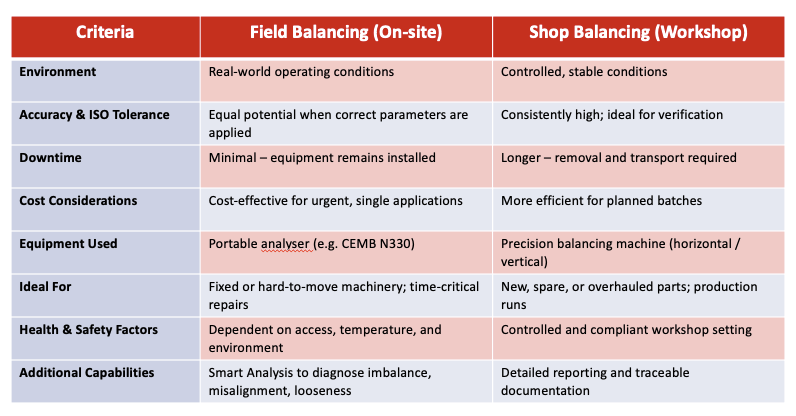 | Criteria | Field Balancing (On-site) | Shop Balancing (Workshop) |
|---|---|---|
| Environment | Real-world operating conditions | Controlled, stable conditions |
| Accuracy & ISO Tolerance | Equal potential when correct parameters are applied | Consistently high; ideal for verification |
| Downtime | Minimal – equipment remains installed | Longer – removal and transport required |
| Cost Considerations | Cost-effective for urgent, single applications | More efficient for planned batches |
| Equipment Used | Portable analyser (e.g. CEMB N330) | Precision balancing machine (horizontal / vertical) |
| Ideal For | Fixed or hard-to-move machinery; time-critical repairs | New, spare, or overhauled parts; production runs |
| Health & Safety Factors | Dependent on access, temperature, and environment | Controlled and compliant workshop setting |
| Additional Capabilities | Smart Analysis to diagnose imbalance, misalignment, looseness | Detailed reporting and traceable documentation |